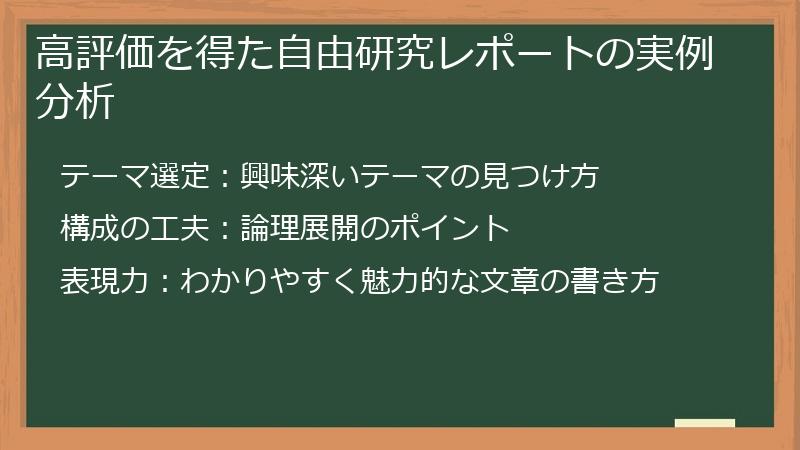 高評価を得た自由研究レポートの実例分析

テーマ選定：興味深いテーマの見つけ方

構成の工夫：論理展開のポイント

表現力：わかりやすく魅力的な文章の書き方